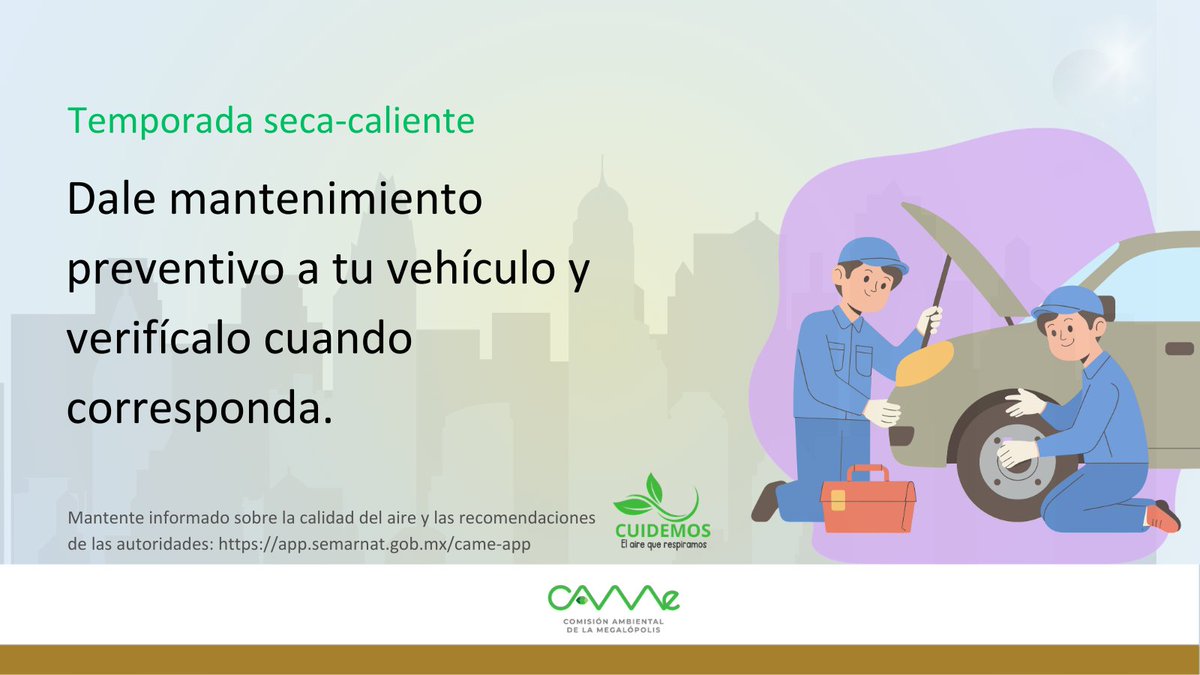 Temporada seca-caliente

Dale mantenimiento preventivo a tu vehículo y verifícalo cuando corresponda.

Mantente informado sobre la calidad del aire y las recomendaciones de las autoridades: https://app.semarnat.gob.mx/came-app

CUIDEMOS
El aire que respiramos

CAMe
COMISIÓN AMBIENTAL DE LA MEGALÓPOLIS